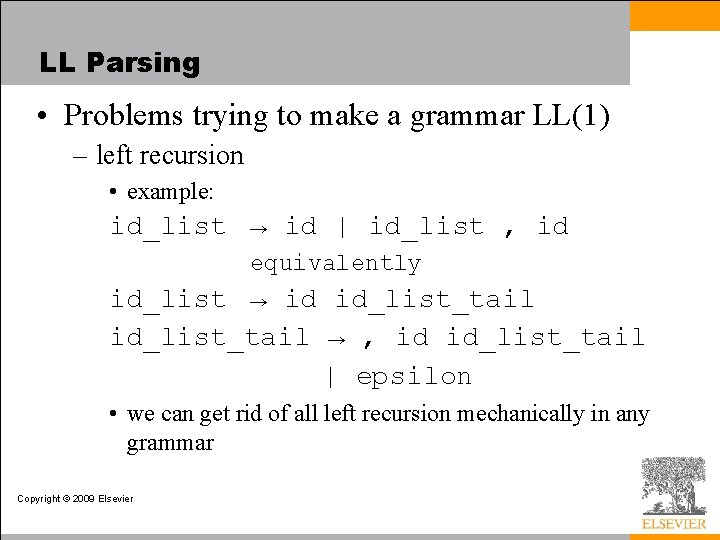 LL Parsing

• Problems trying to make a grammar LL(1)

– left recursion

• example:

id_list → id | id_list , id

equivalently

id_list → id id_list_tail

id_list_tail → , id id_list_tail

| epsilon

• we can get rid of all left recursion mechanically in any grammar

Copyright © 2009 Elsevier

ELSEVIER